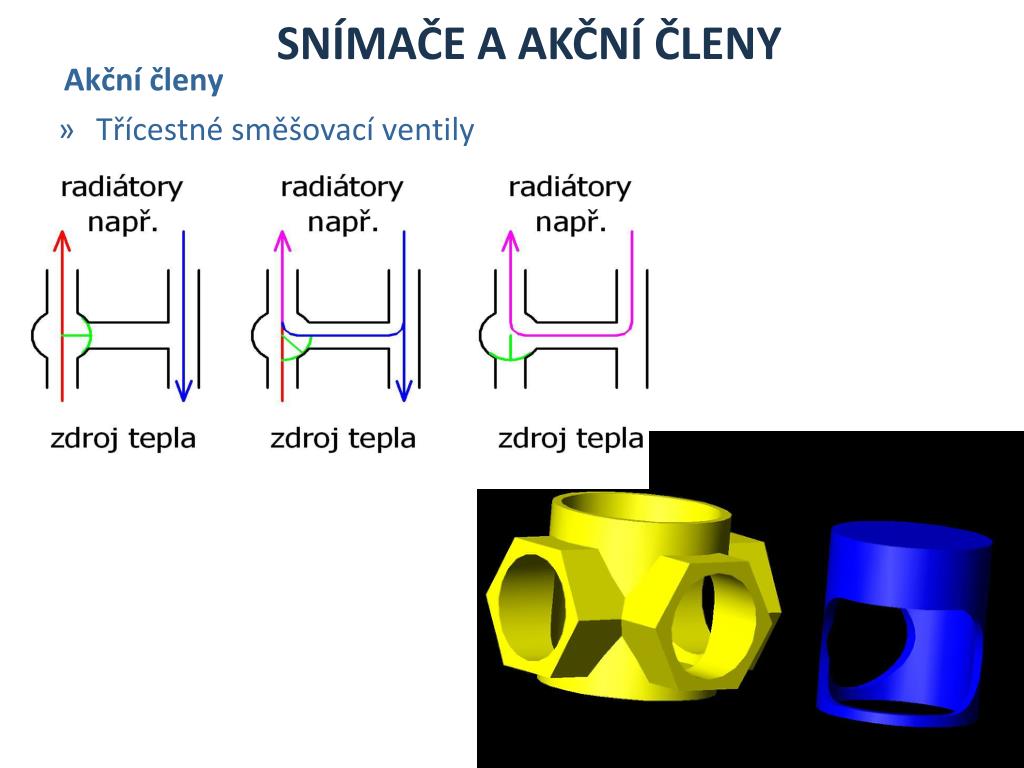 SNÍMAČE A AKČNÍ ČLENY

Akční členy

» Třícestné směšovací ventily

radiátory např.

radiátory např.

radiátory např.

zdroj tepla

zdroj tepla

zdroj tepla